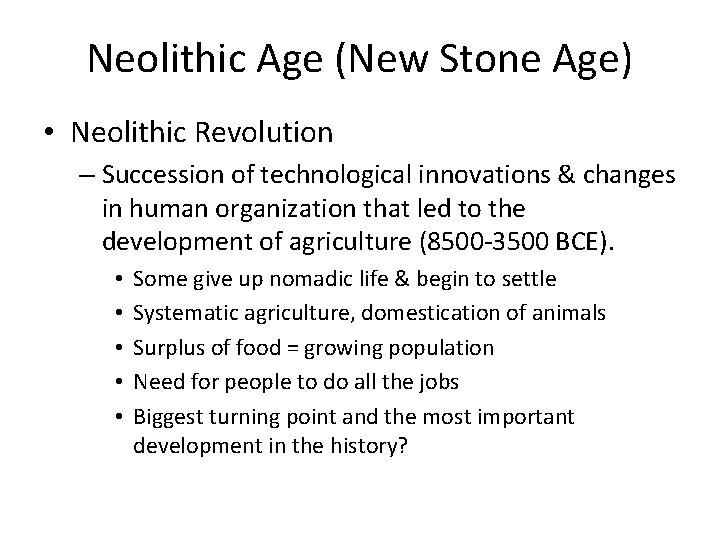 Neolithic Age (New Stone Age)

• Neolithic Revolution
– Succession of technological innovations & changes in human organization that led to the development of agriculture (8500-3500 BCE).
• Some give up nomadic life & begin to settle
• Systematic agriculture, domestication of animals
• Surplus of food = growing population
• Need for people to do all the jobs
• Biggest turning point and the most important development in the history?